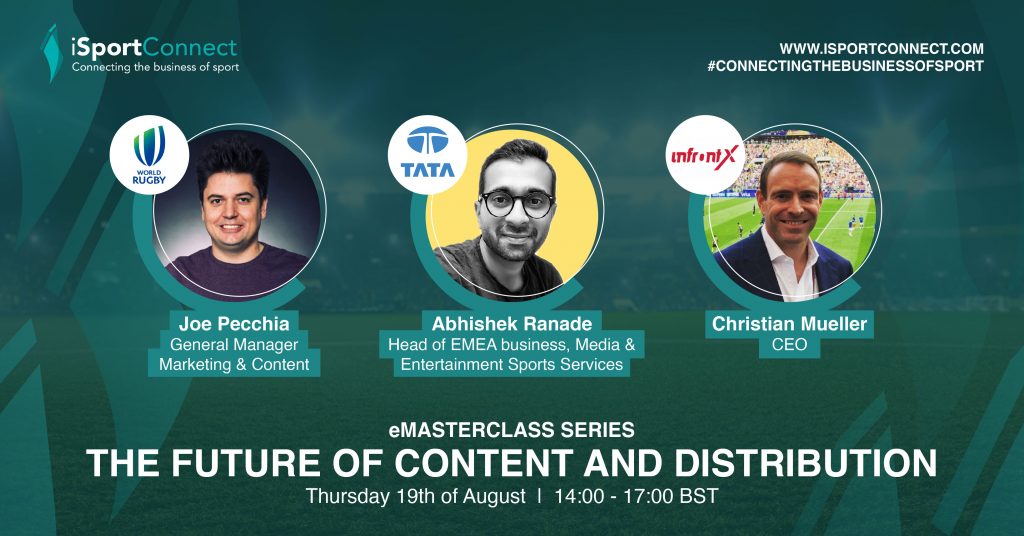 iSportConnect
Connecting the business of sport

WWW.ISPORTCONNECT.COM
#CONNECTINGTHEBUSINESSOFSPORT

WORLD RUGBY

TATA

infrontX

Joe Pecchia
General Manager
Marketing & Content

Abhishek Ranade
Head of EMEA business, Media & Entertainment Sports Services

Christian Mueller
CEO

eMASTERCLASS SERIES
THE FUTURE OF CONTENT AND DISTRIBUTION
Thursday 19th of August | 14:00 - 17:00 BST